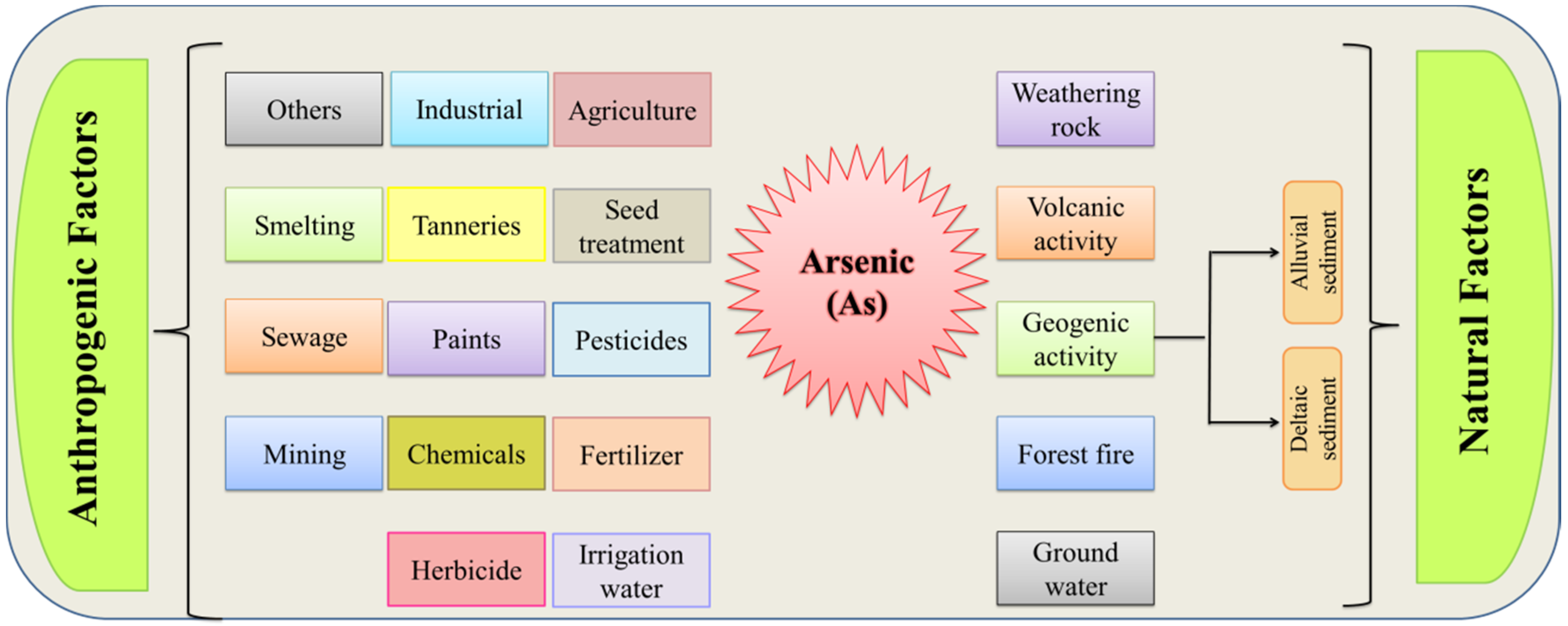 Anthropogenic Factors

Others
Industrial
Agriculture

Smelting
Tanneries
Seed treatment

Sewage
Paints
Pesticides

Mining
Chemicals
Fertilizer

Herbicide
Irrigation water

Arsenic (As)

Weathering rock
Volcanic activity
Geogenic activity
Forest fire
Ground water

Alluvial sediment
Deltaic sediment

Natural Factors